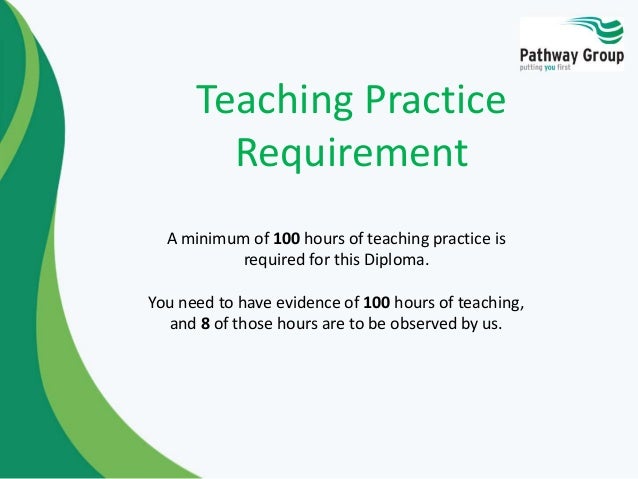 Pathway Group
putting you first

Teaching Practice Requirement

A minimum of 100 hours of teaching practice is required for this Diploma.

You need to have evidence of 100 hours of teaching, and 8 of those hours are to be observed by us.